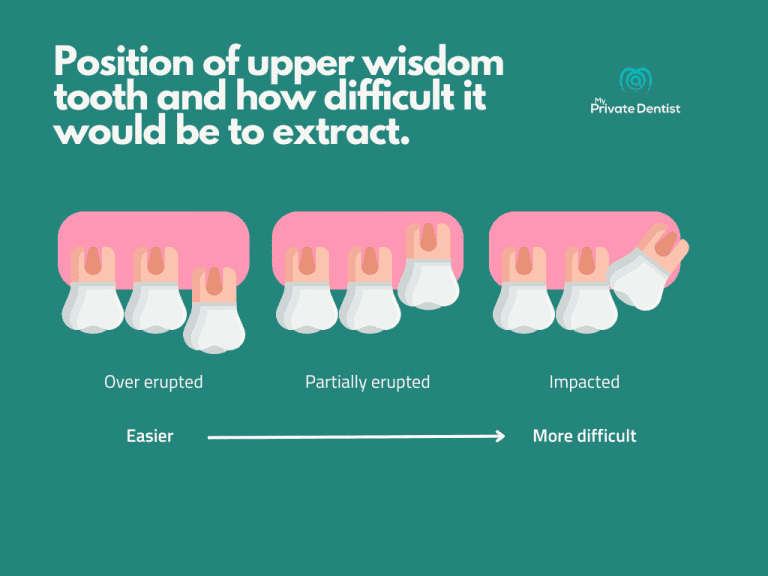 Position of upper wisdom tooth and how difficult it would be to extract.

My Private Dentist

Over erupted

Partially erupted

Impacted

Easier

More difficult